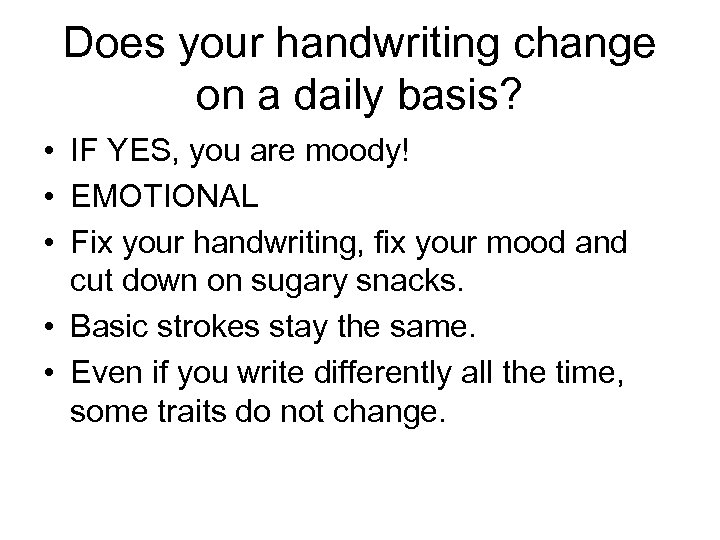 Does your handwriting change on a daily basis?

• IF YES, you are moody!
• EMOTIONAL
• Fix your handwriting, fix your mood and cut down on sugary snacks.
• Basic strokes stay the same.
• Even if you write differently all the time, some traits do not change.